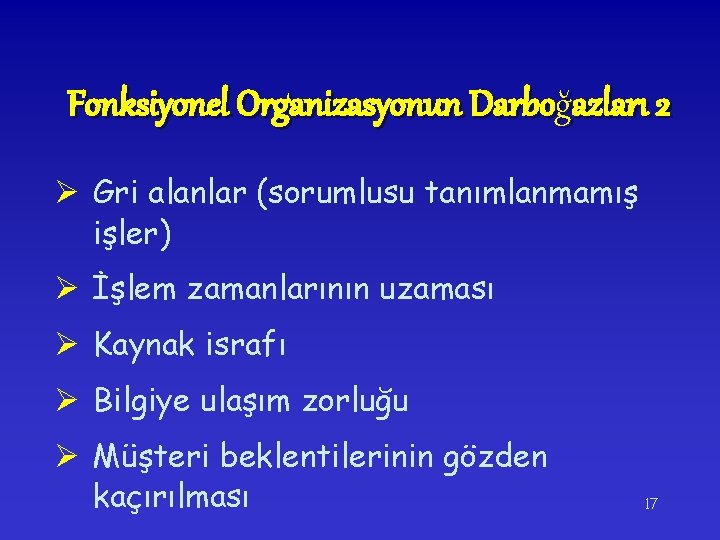 Fonksiyonel Organizasyonun Darboğazları 2

➢ Gri alanlar (sorumlusu tanımlanmamış işler)

➢ İşlem zamanlarının uzaması

➢ Kaynak israfı

➢ Bilgiye ulaşım zorluğu

➢ Müşteri beklentilerinin gözden kaçırılması

17